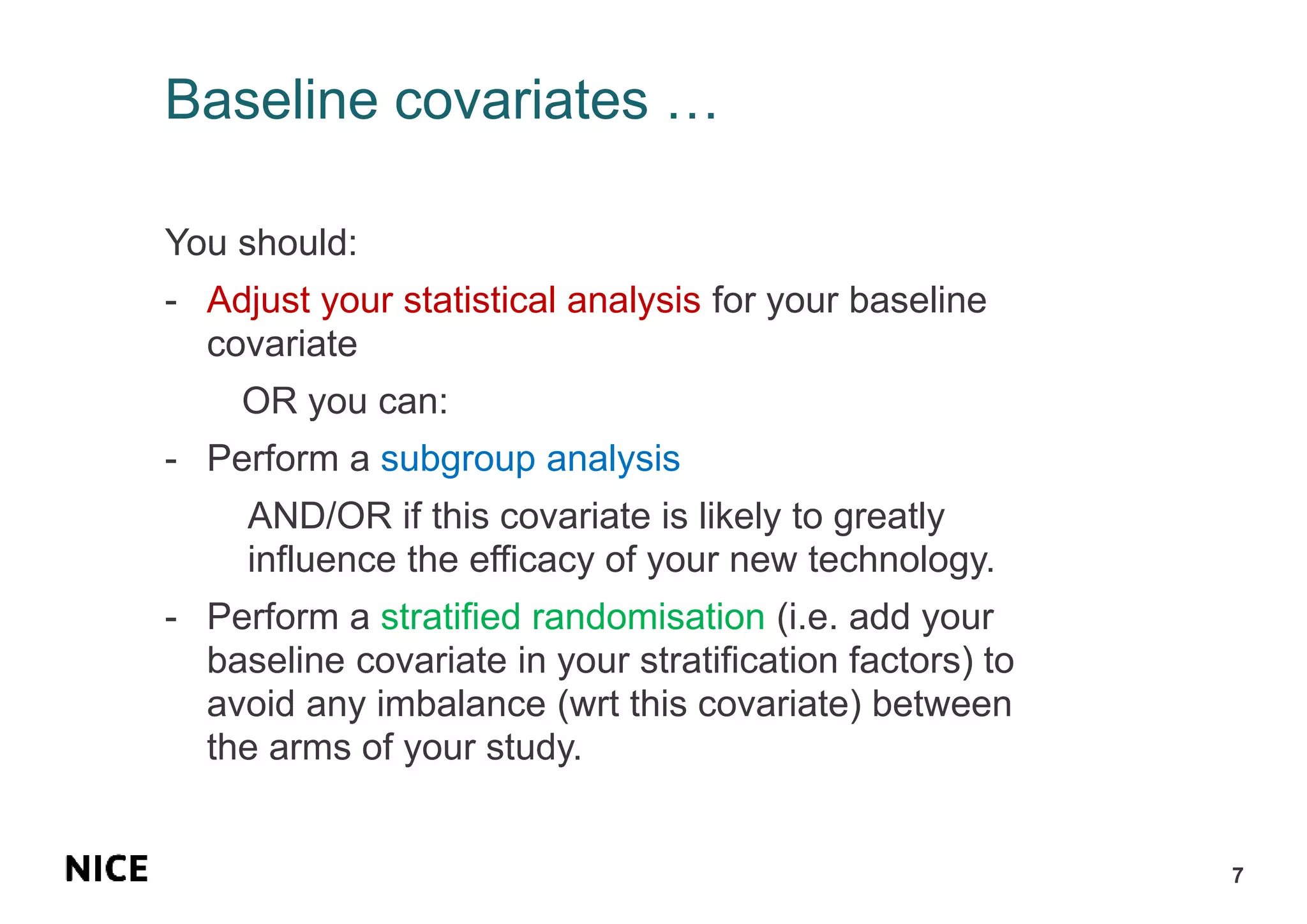 Baseline covariates …

You should:

- Adjust your statistical analysis for your baseline covariate

OR you can:

- Perform a subgroup analysis

AND/OR if this covariate is likely to greatly influence the efficacy of your new technology.

- Perform a stratified randomisation (i.e. add your baseline covariate in your stratification factors) to avoid any imbalance (wrt this covariate) between the arms of your study.

NICE

7